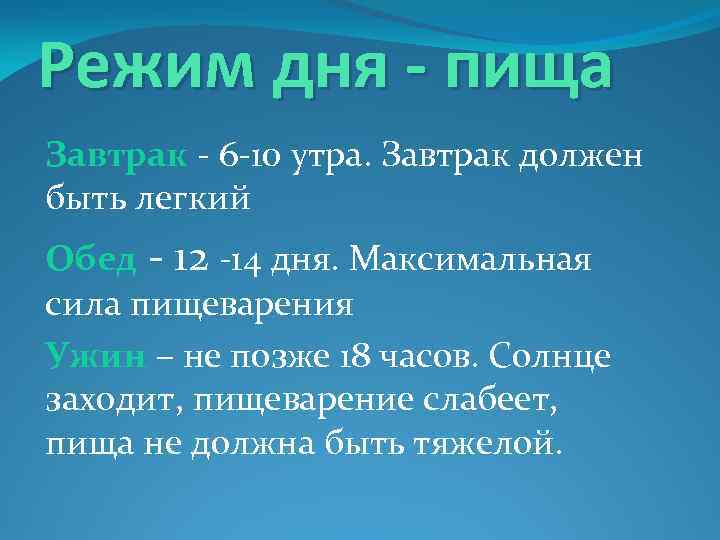 Режим дня - пища

Завтрак - 6-10 утра. Завтрак должен быть легкий

Обед - 12 -14 дня. Максимальная сила пищеварения

Ужин – не позже 18 часов. Солнце заходит, пищеварение слабеет, пища не должна быть тяжелой.